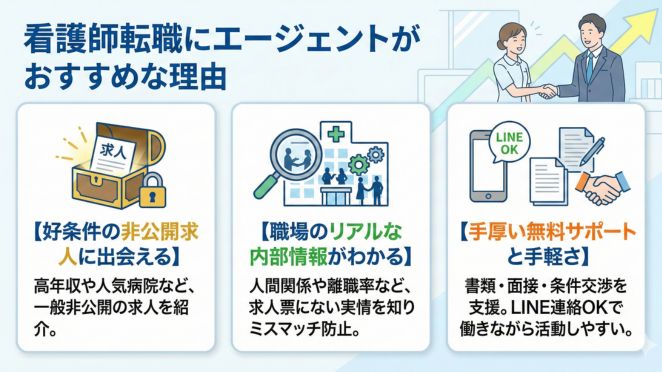 看護師転職にエージェントがおすすめな理由

求人

【好条件の非公開求人に出会える】

高年収や人気病院など、一般非公開の求人を紹介。

【職場のリアルな内部情報がわかる】

人間関係や離職率など、求人票にない実情を知りミスマッチ防止。

LINE OK

【手厚い無料サポートと手軽さ】

書類・面接・条件交渉を支援。LINE連絡OKで働きながら活動しやすい。